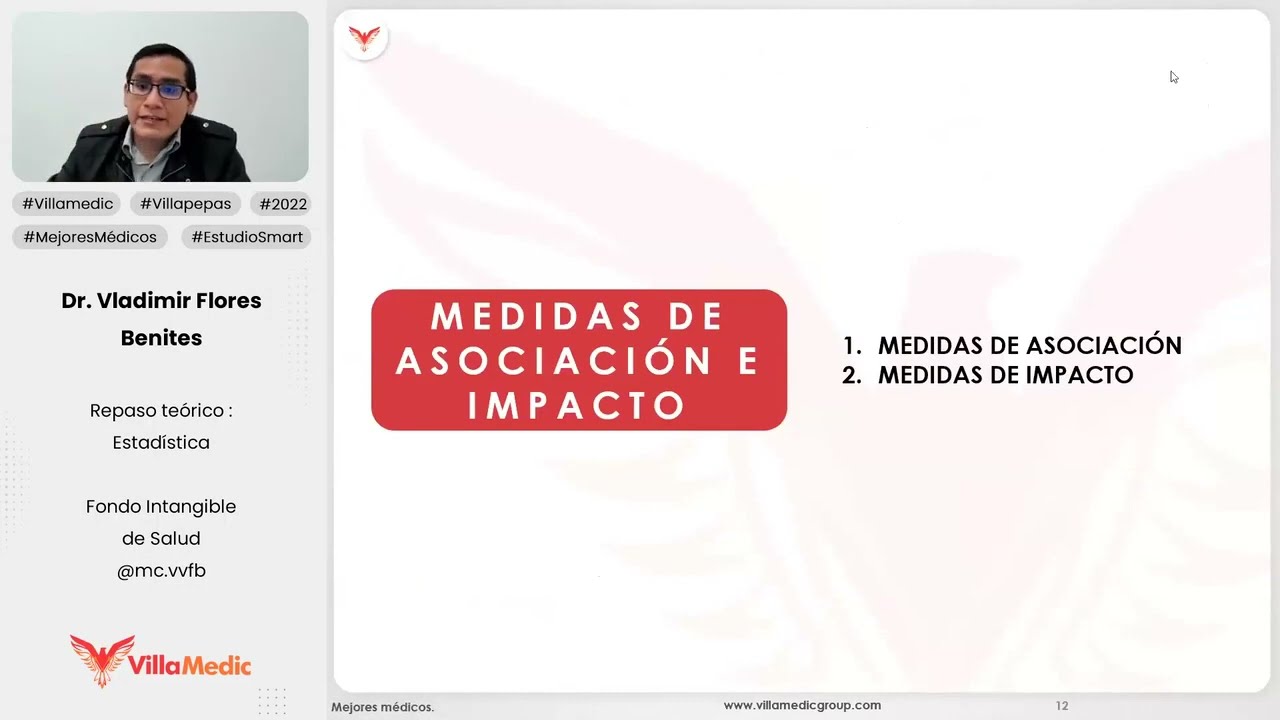 #Villamedic #Villapepas #2022
#MejoresMédicos #EstudioSmart

Dr. Vladimir Flores Benites

Repaso teórico : Estadística

Fondo Intangible de Salud
@mc.vvfb

VillaMedic

MEDIDAS DE ASOCIACIÓN E IMPACTO

1. MEDIDAS DE ASOCIACIÓN
2. MEDIDAS DE IMPACTO

Mejores médicos.
www.villamedicgroup.com
12